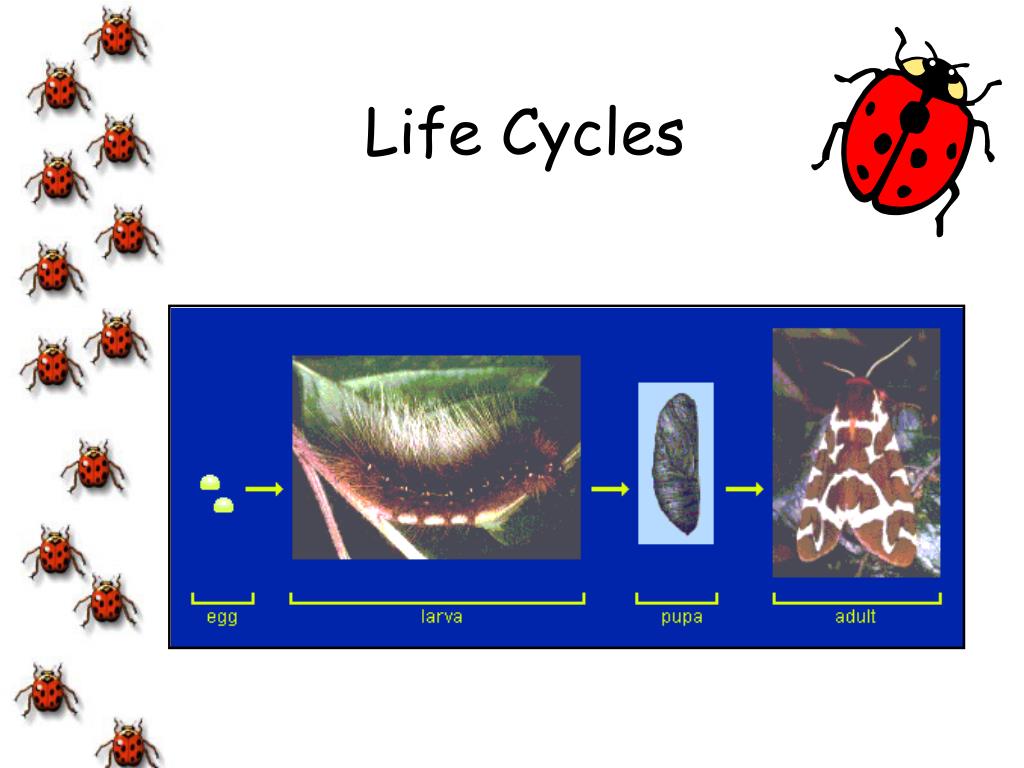 Life Cycles

egg

larva

pupa

adult